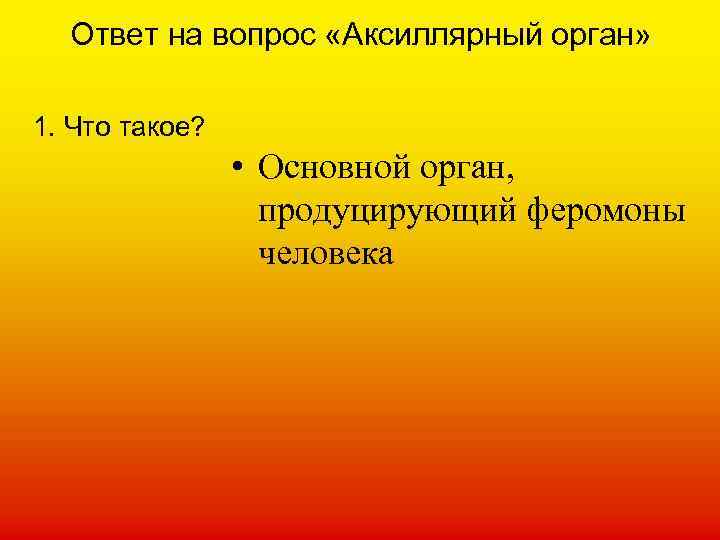 Ответ на вопрос «Аксиллярный орган»

1. Что такое?

• Основной орган, продуцирующий феромоны человека